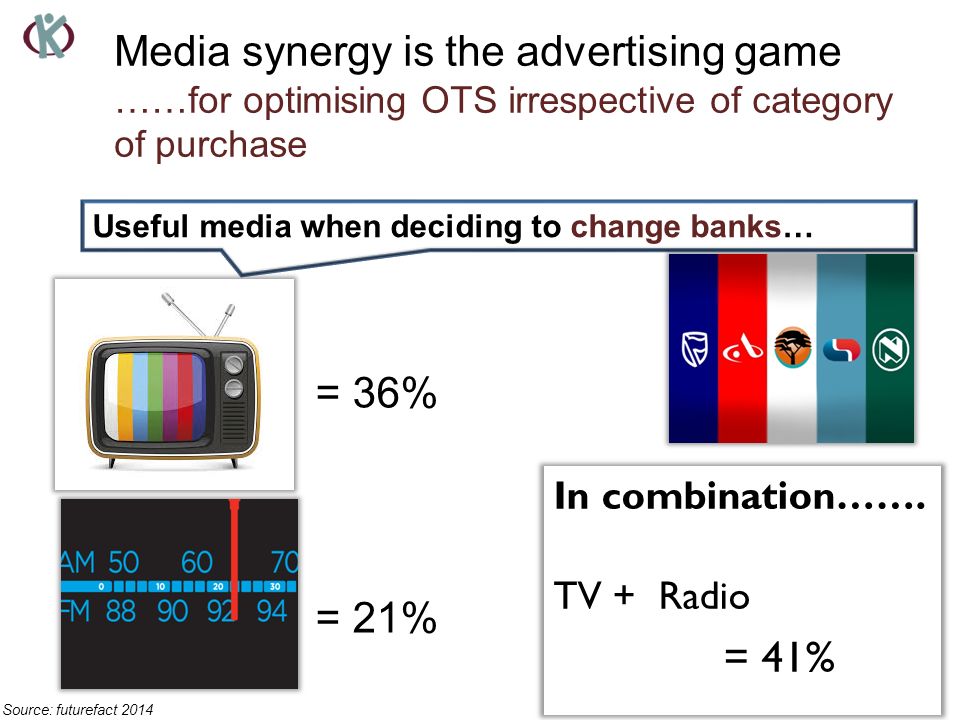 Media synergy is the advertising game
……for optimising OTS irrespective of category of purchase

Useful media when deciding to change banks…

= 36%

AM 50 60 70
0 10 20 30
FM 88 90 92 94

= 21%

In combination…….

TV + Radio

= 41%

Source: futurefact 2014